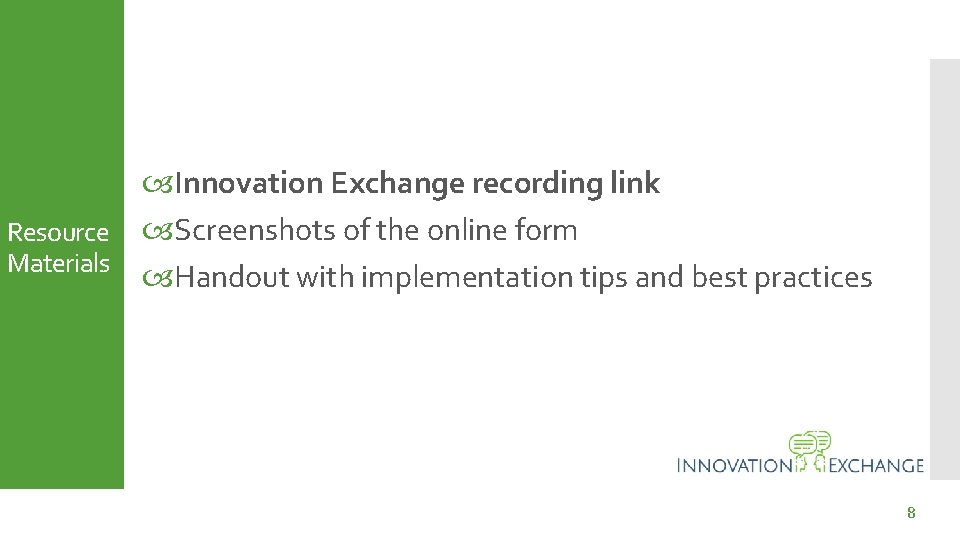 Resource Materials

Innovation Exchange recording link
Screenshots of the online form
Handout with implementation tips and best practices

INNOVATION EXCHANGE

8